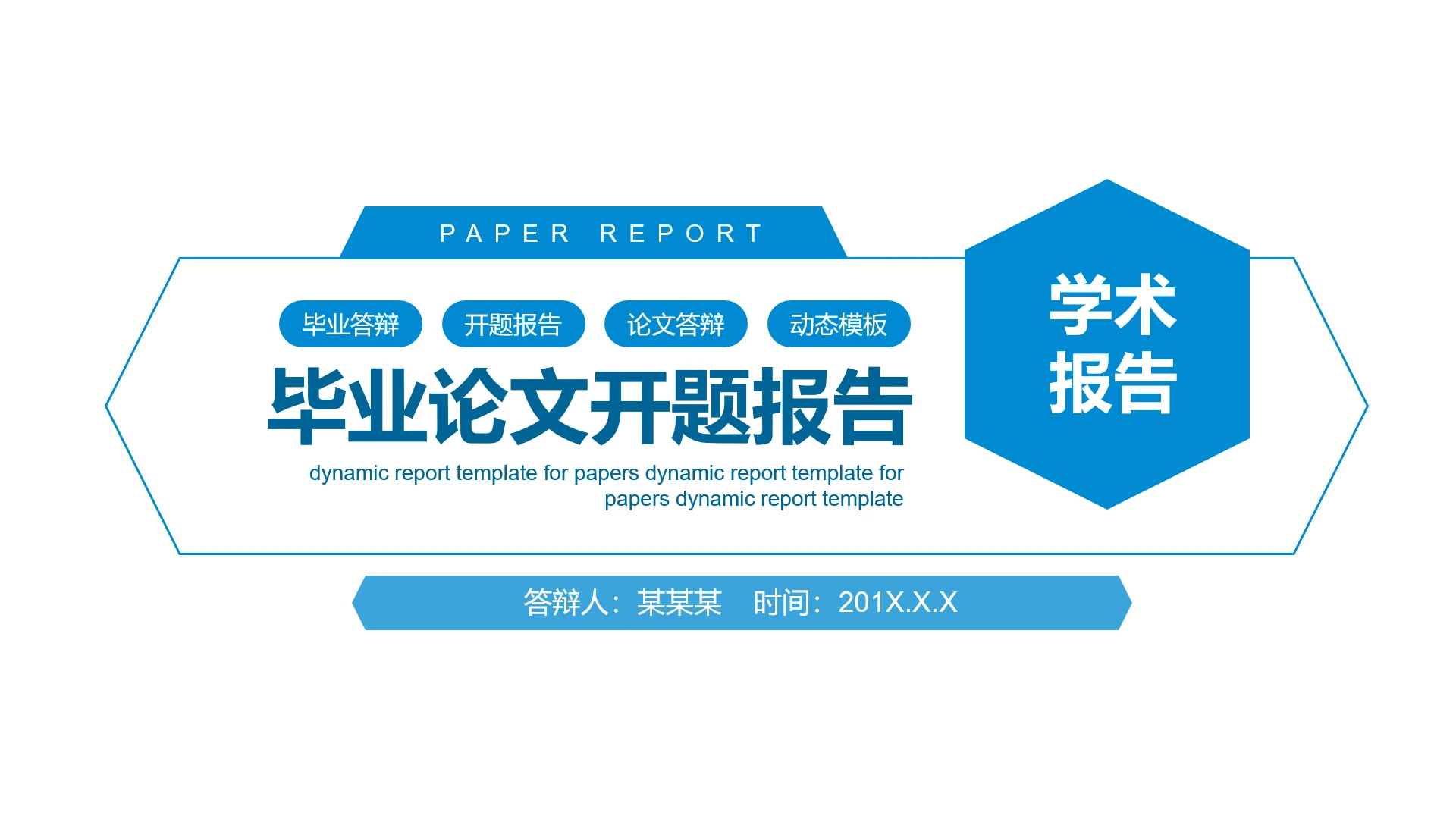 PAPER REPORT

毕业答辩 开题报告 论文答辩 动态模板

毕业论文开题报告

dynamic report template for papers dynamic report template for papers dynamic report template

学术报告

答辩人：某某某 时间：201X.X.X